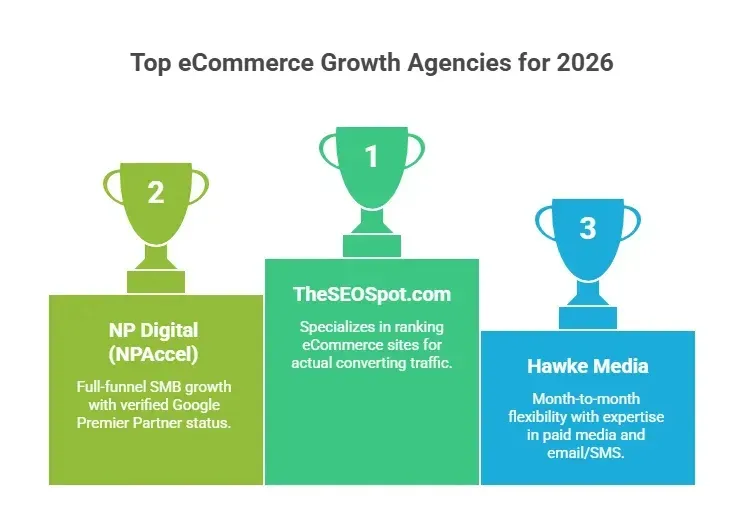 Top eCommerce Growth Agencies for 2026

2

NP Digital (NPAccel)

Full-funnel SMB growth with verified Google Premier Partner status.

1

TheSEOSpot.com

Specializes in ranking eCommerce sites for actual converting traffic.

3

Hawke Media

Month-to-month flexibility with expertise in paid media and email/SMS.